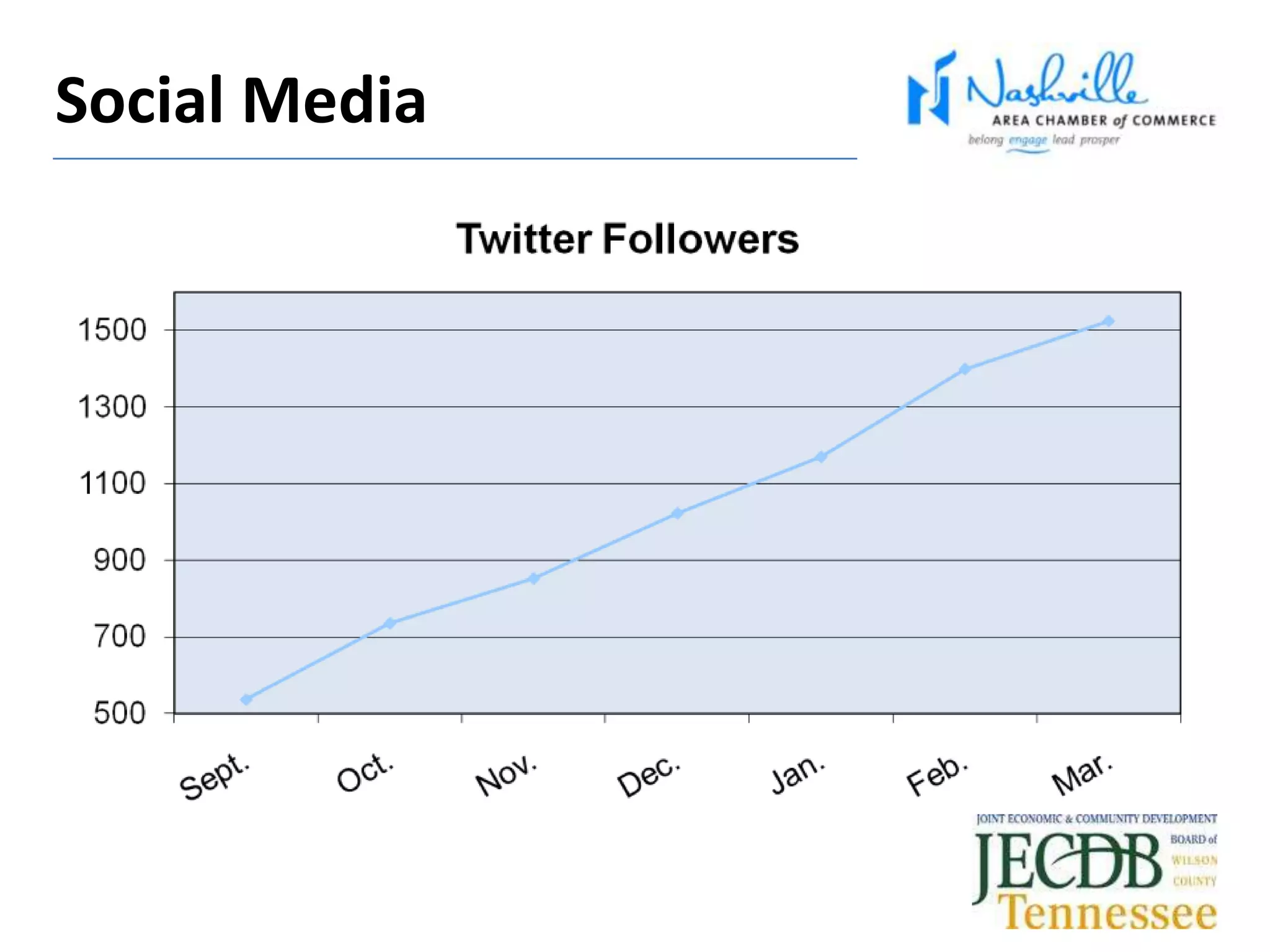 Social Media

Nashville
AREA CHAMBER of COMMERCE
belong engage lead prosper

Twitter Followers

1500
1300
1100
900
700
500

Sept.
Oct.
Nov.
Dec.
Jan.
Feb.
Mar.

JOINT ECONOMIC & COMMUNITY DEVELOPMENT
JECDB
BOARD of
WILSON
COUNTY
Tennessee